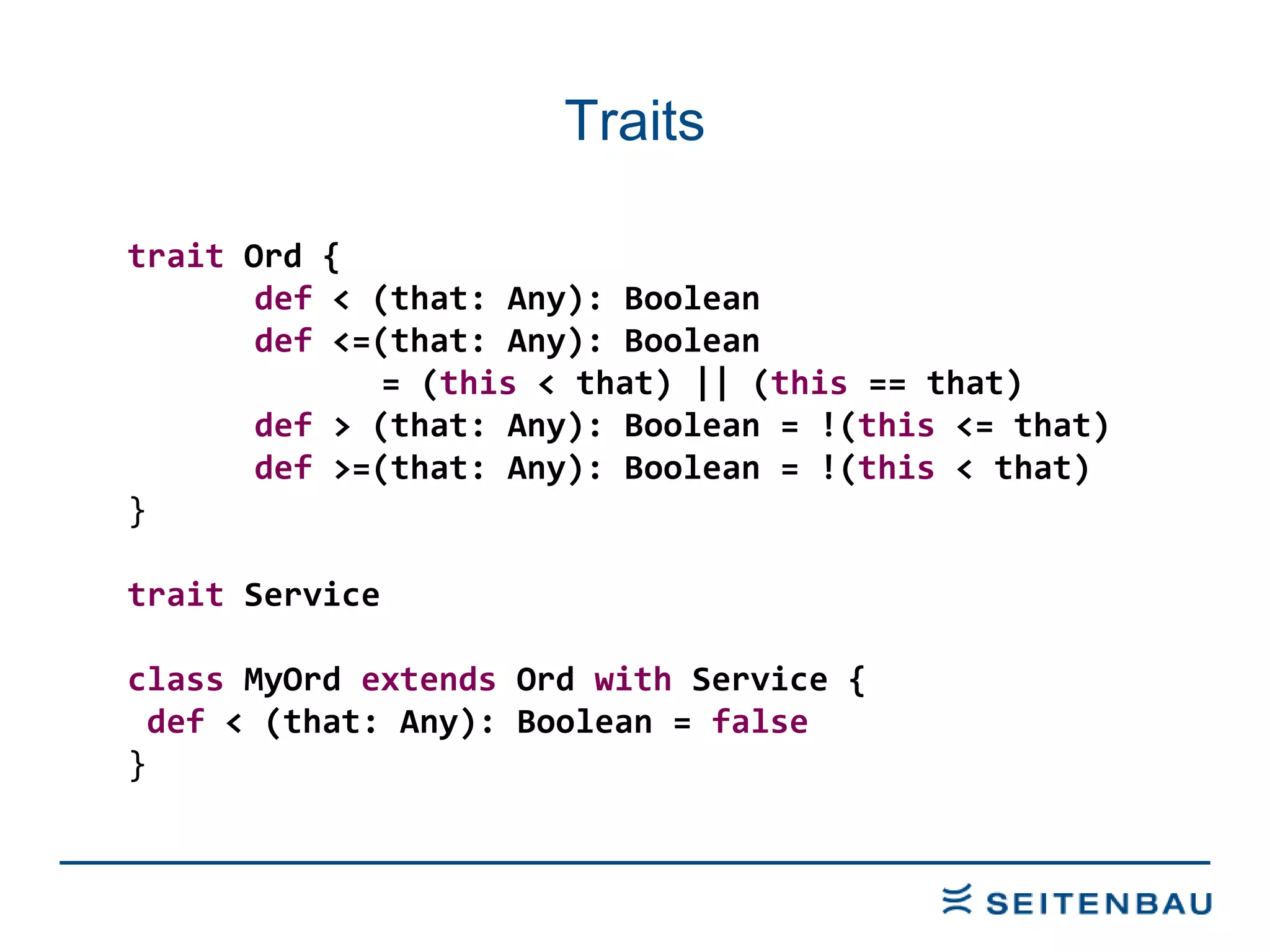 Traits

trait Ord {
	def < (that: Any): Boolean
	def <=(that: Any): Boolean
		= (this < that) || (this == that)
	def > (that: Any): Boolean = !(this <= that)
	def >=(that: Any): Boolean = !(this < that)
}

trait Service

class MyOrd extends Ord with Service {
 def < (that: Any): Boolean = false
}

SEITENBAU